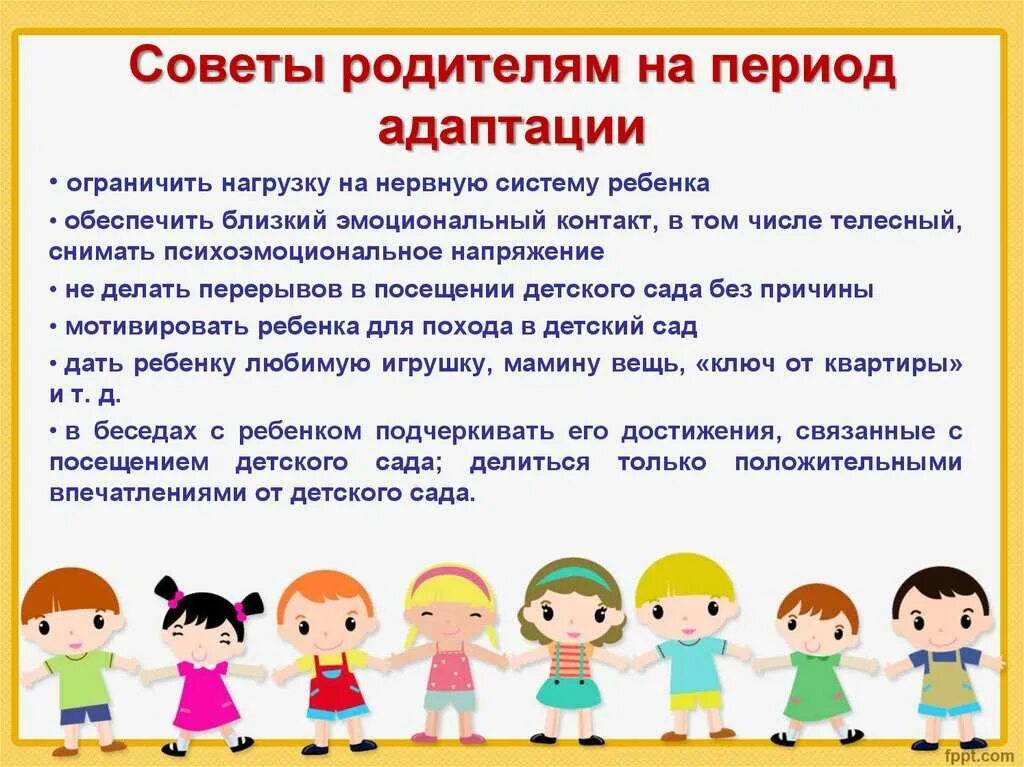 Советы родителям на период адаптации

• ограничить нагрузку на нервную систему ребенка

• обеспечить близкий эмоциональный контакт, в том числе телесный, снимать психоэмоциональное напряжение

• не делать перерывов в посещении детского сада без причины

• мотивировать ребенка для похода в детский сад

• дать ребенку любимую игрушку, мамину вещь, «ключ от квартиры» и т. д.

• в беседах с ребенком подчеркивать его достижения, связанные с посещением детского сада; делиться только положительными впечатлениями от детского сада.

fppt.com